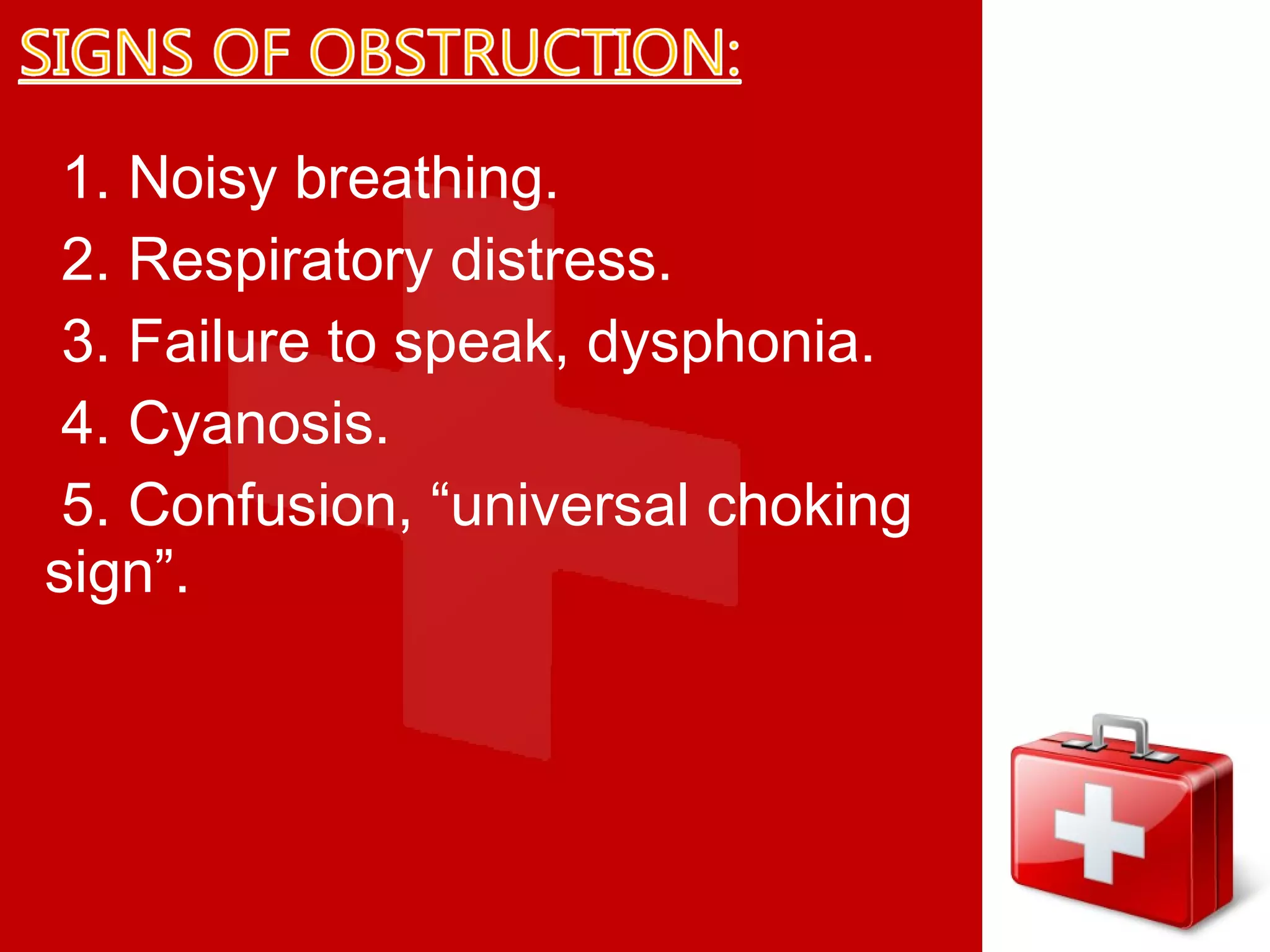 SIGNS OF OBSTRUCTION:

1. Noisy breathing.
2. Respiratory distress.
3. Failure to speak, dysphonia.
4. Cyanosis.
5. Confusion, “universal choking sign”.